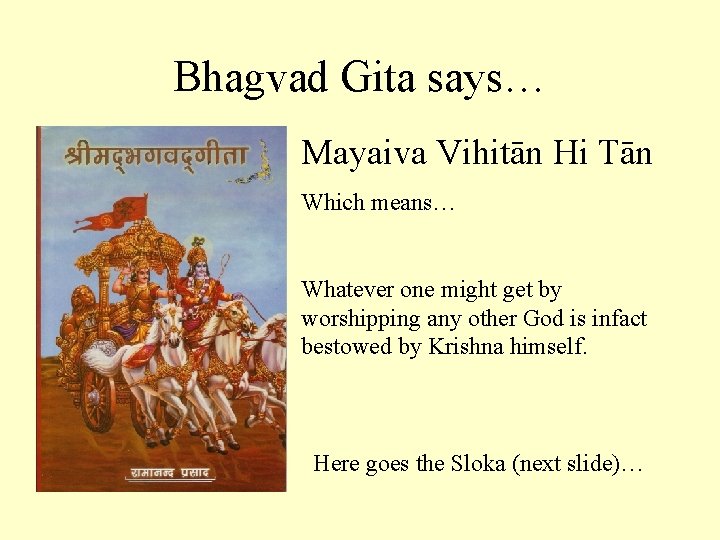 Bhagvad Gita says…

श्रीमद्भगवद्गीता

रामानन्द प्रसाद

Mayaiva Vihitān Hi Tān

Which means…

Whatever one might get by worshipping any other God is infact bestowed by Krishna himself.

Here goes the Sloka (next slide)…